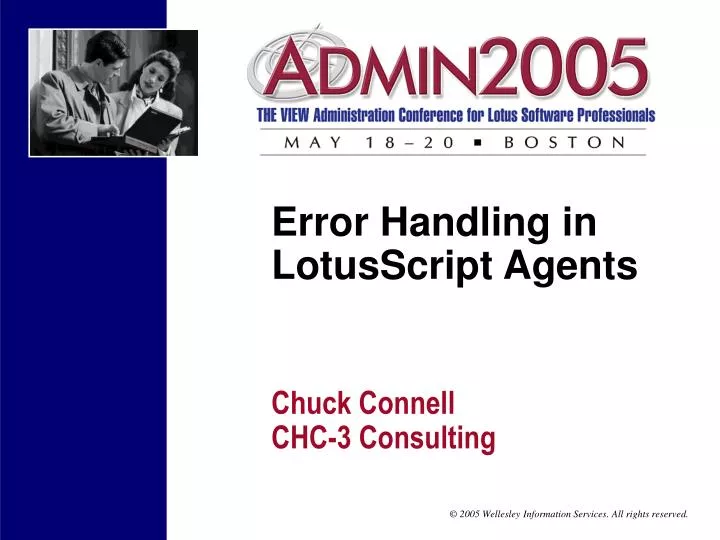 ADMIN2005
THE VIEW Administration Conference for Lotus Software Professionals
MAY 18–20 ▪ BOSTON

Error Handling in LotusScript Agents

Chuck Connell
CHC-3 Consulting

© 2005 Wellesley Information Services. All rights reserved.